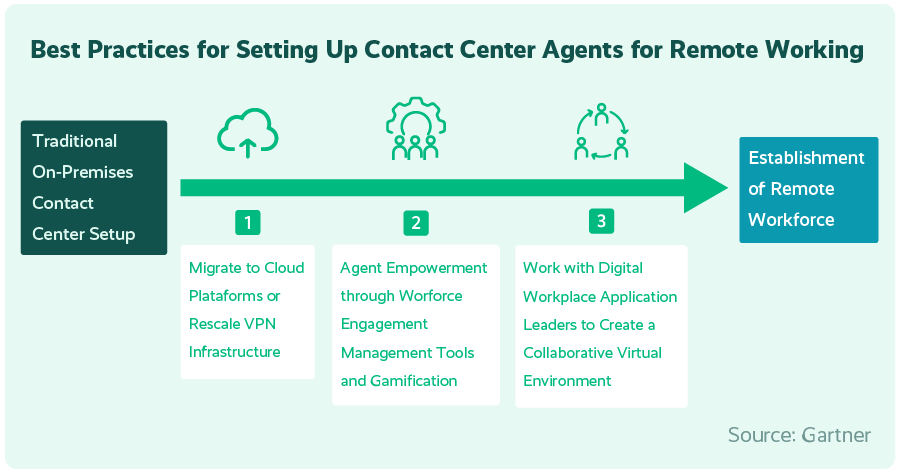 Best Practices for Setting Up Contact Center Agents for Remote Working

Traditional On-Premises Contact Center Setup

1

Migrate to Cloud Plataforms or Rescale VPN Infrastructure

2

Agent Empowerment through Worforce Engagement Management Tools and Gamification

3

Work with Digital Workplace Application Leaders to Create a Collaborative Virtual Environment

Establishment of Remote Workforce

Source: Gartner